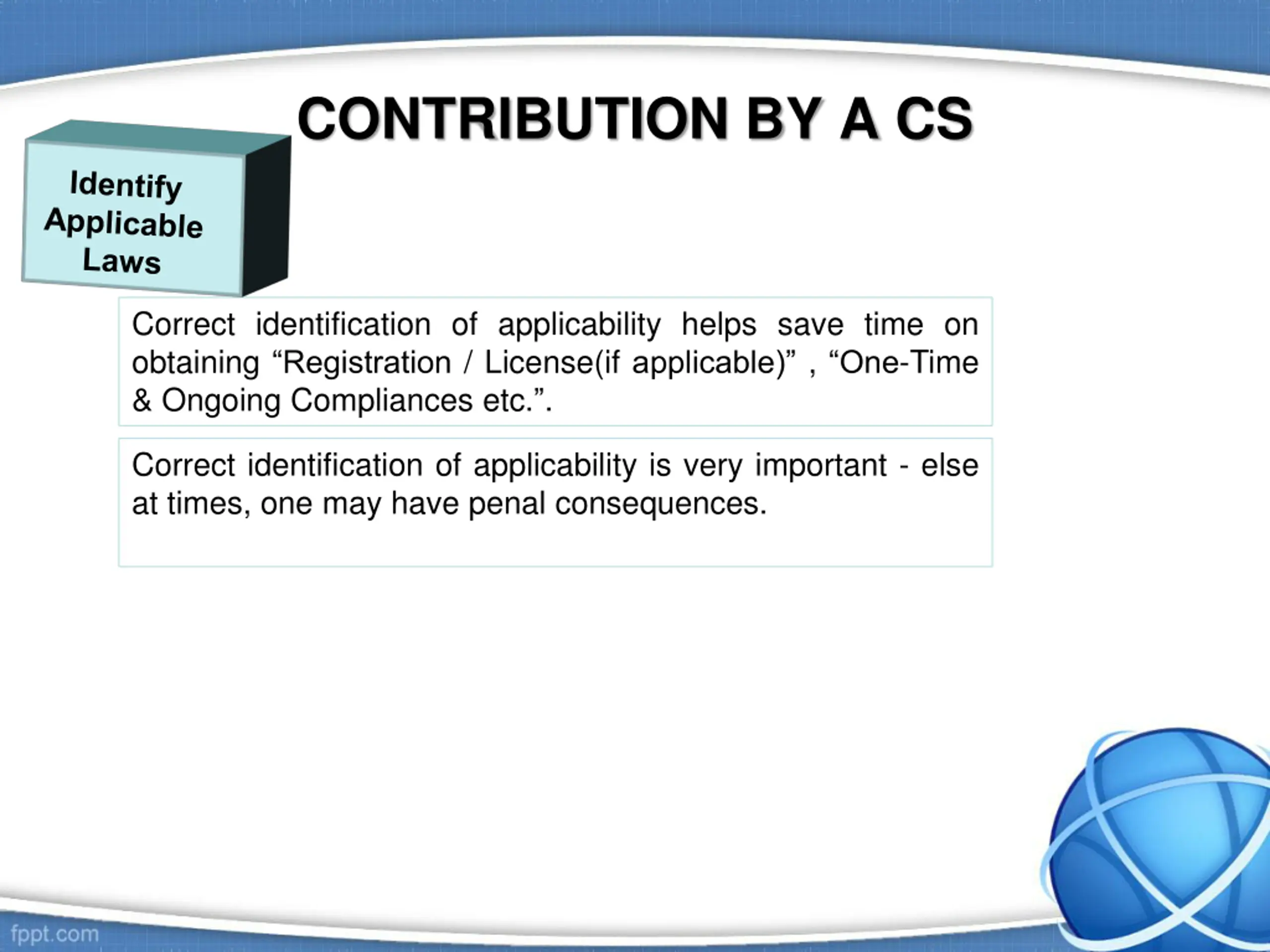 CONTRIBUTION BY A CS

Identify Applicable Laws

Correct identification of applicability helps save time on obtaining “Registration / License(if applicable)” , “One-Time & Ongoing Compliances etc.”.

Correct identification of applicability is very important - else at times, one may have penal consequences.

fppt.com